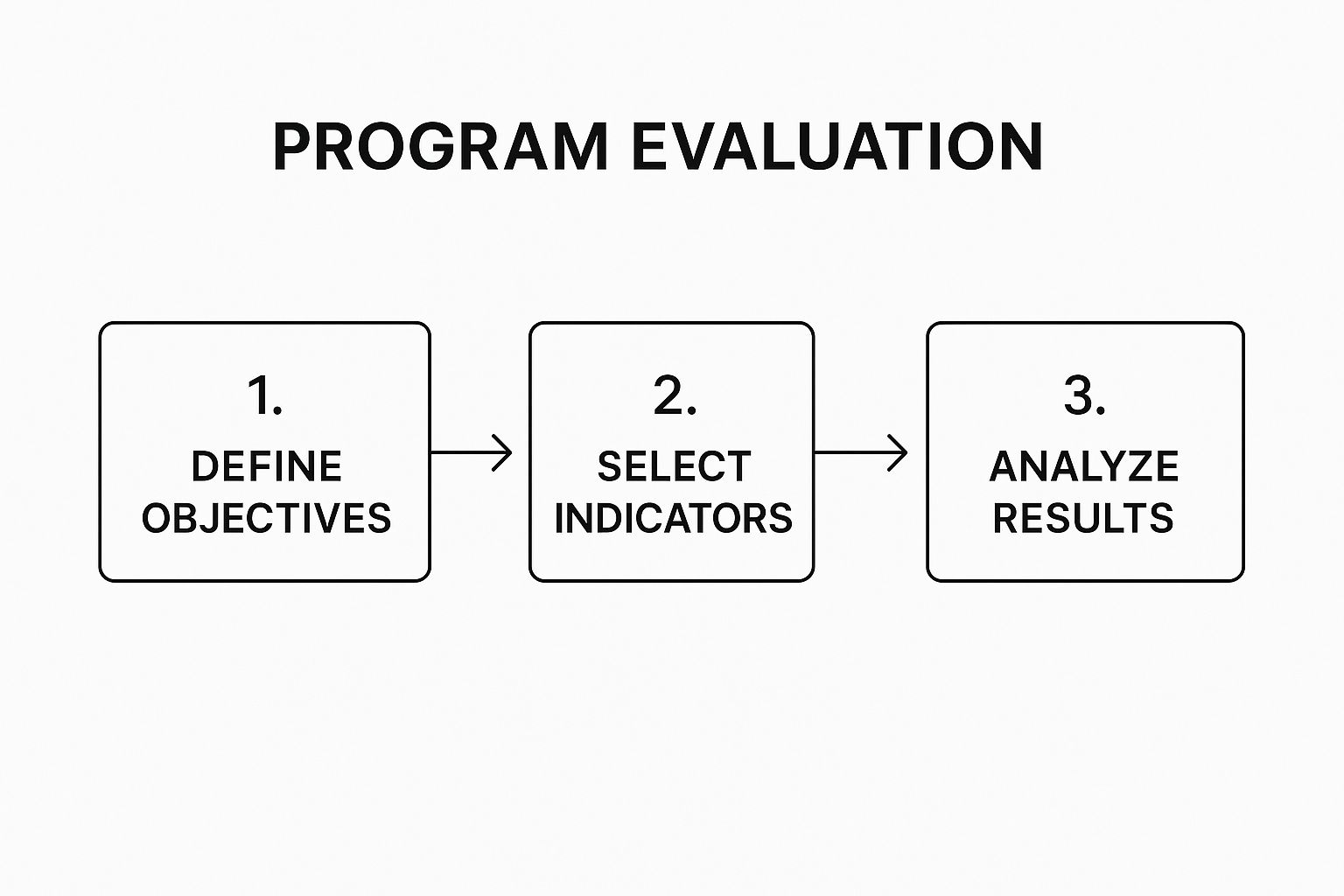 PROGRAM EVALUATION

1.
DEFINE OBJECTIVES

2.
SELECT INDICATORS

3.
ANALYZE RESULTS